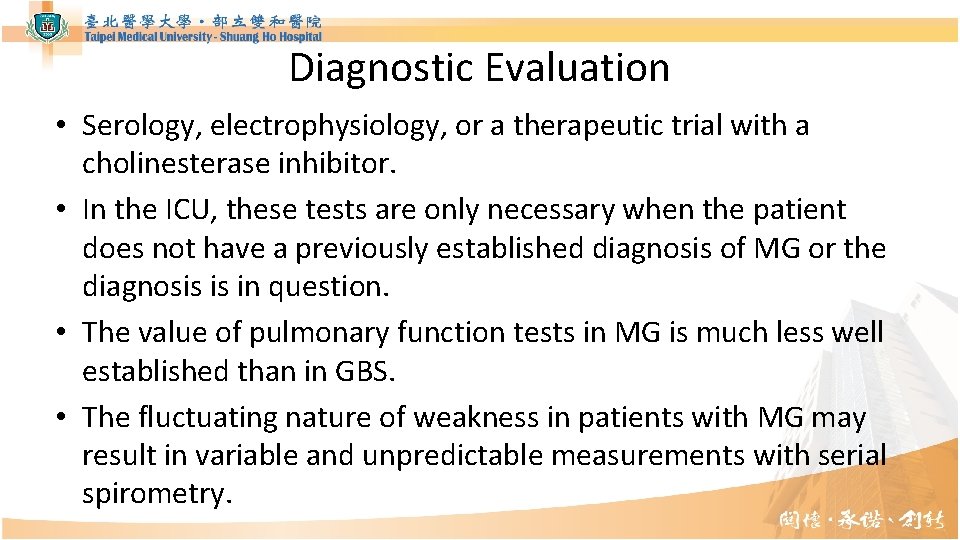 臺北醫學大學・部立雙和醫院
Taipei Medical University - Shuang Ho Hospital

Diagnostic Evaluation

• Serology, electrophysiology, or a therapeutic trial with a cholinesterase inhibitor.
• In the ICU, these tests are only necessary when the patient does not have a previously established diagnosis of MG or the diagnosis is in question.
• The value of pulmonary function tests in MG is much less well established than in GBS.
• The fluctuating nature of weakness in patients with MG may result in variable and unpredictable measurements with serial spirometry.

關懷・承諾・創新